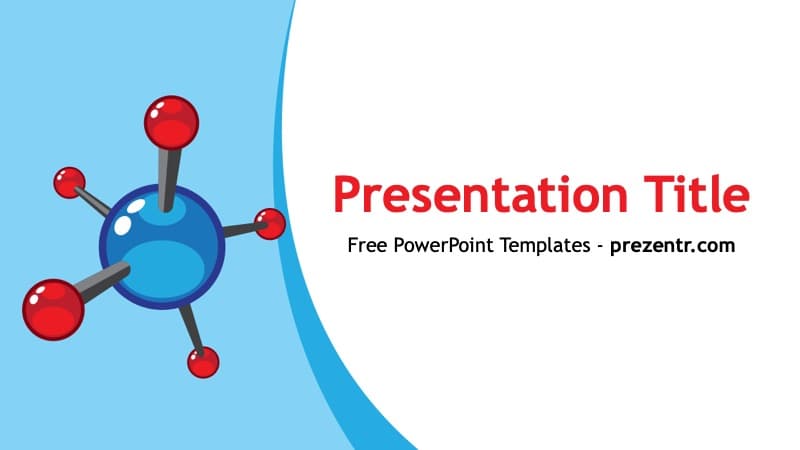 Presentation Title

Free PowerPoint Templates - prezentr.com